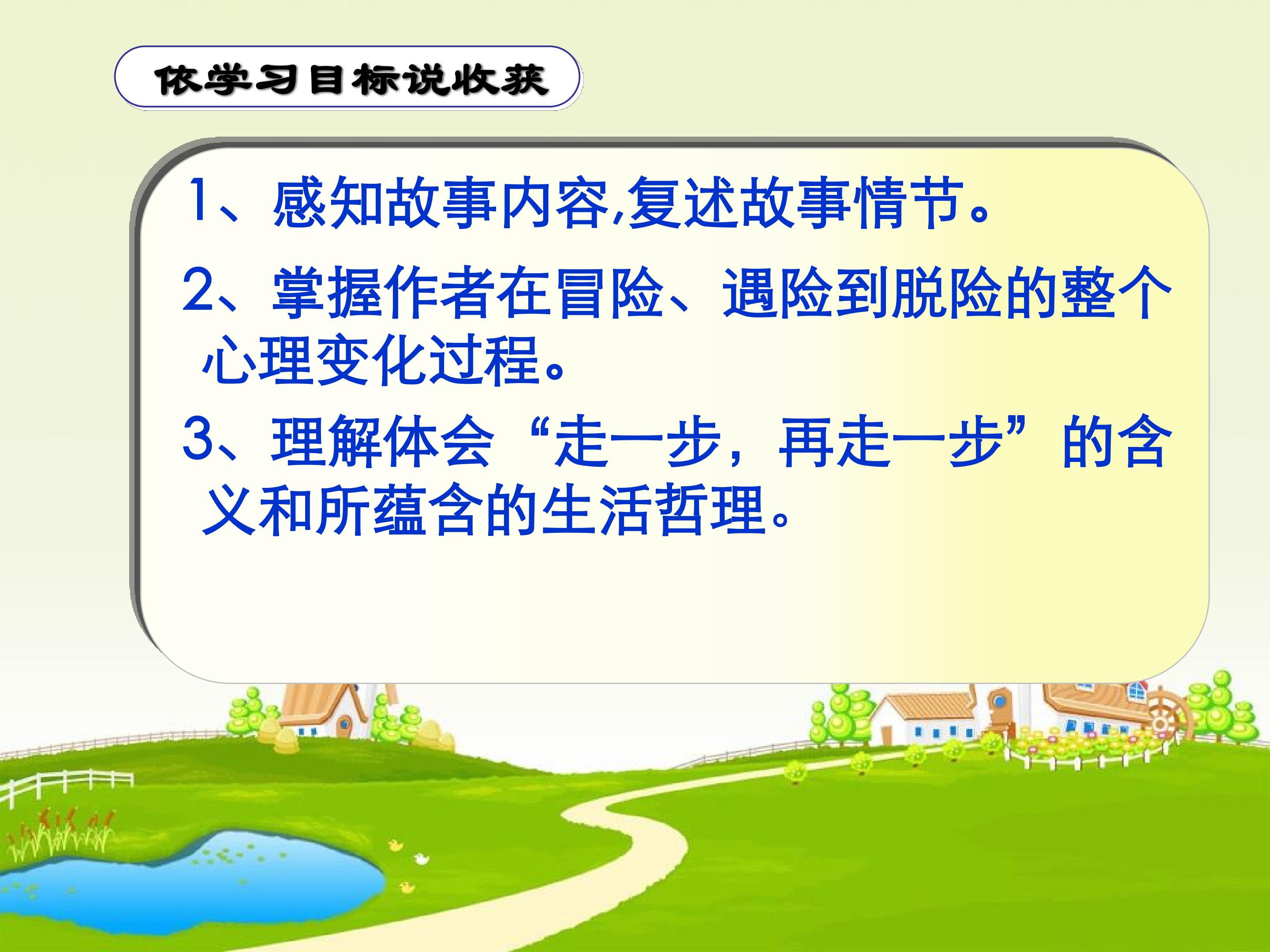 依学习目标说收获

1、感知故事内容,复述故事情节。

2、掌握作者在冒险、遇险到脱险的整个心理变化过程。

3、理解体会“走一步，再走一步”的含义和所蕴含的生活哲理。